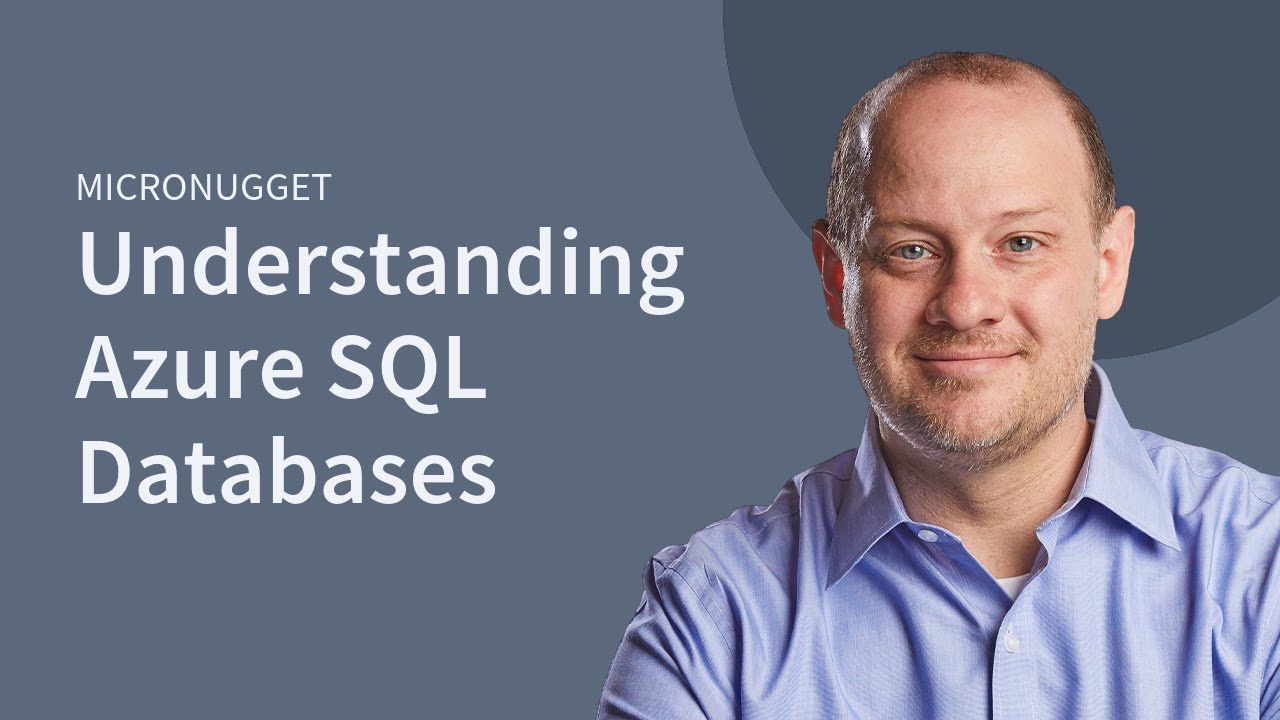 MICRONUGGET

Understanding Azure SQL Databases